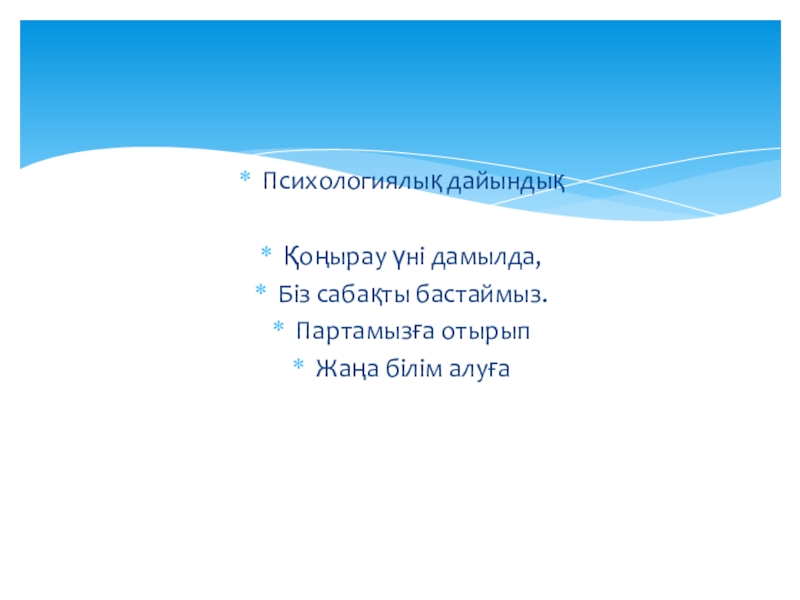 * Психологиялық дайындық

* Қоңырау үні дамылда,
* Біз сабақты бастаймыз.
* Партамызға отырып
* Жаңа білім алуға